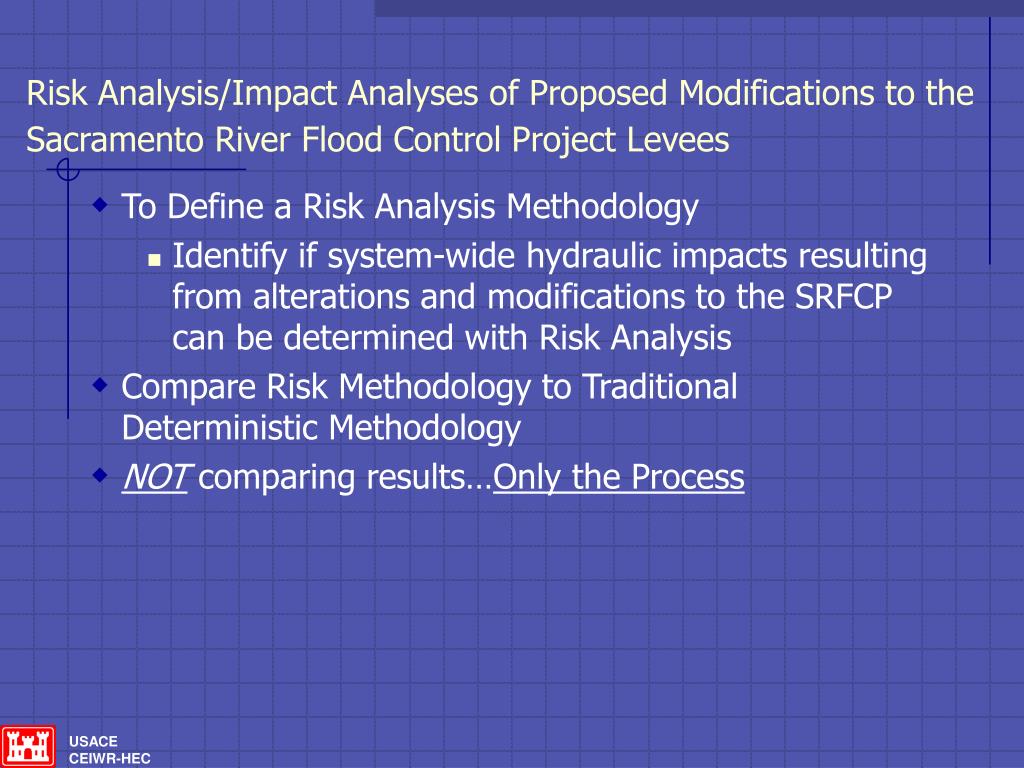 Risk Analysis/Impact Analyses of Proposed Modifications to the Sacramento River Flood Control Project Levees

To Define a Risk Analysis Methodology

Identify if system-wide hydraulic impacts resulting from alterations and modifications to the SRFCP can be determined with Risk Analysis

Compare Risk Methodology to Traditional Deterministic Methodology

NOT comparing results…Only the Process

USACE
CEIWR-HEC